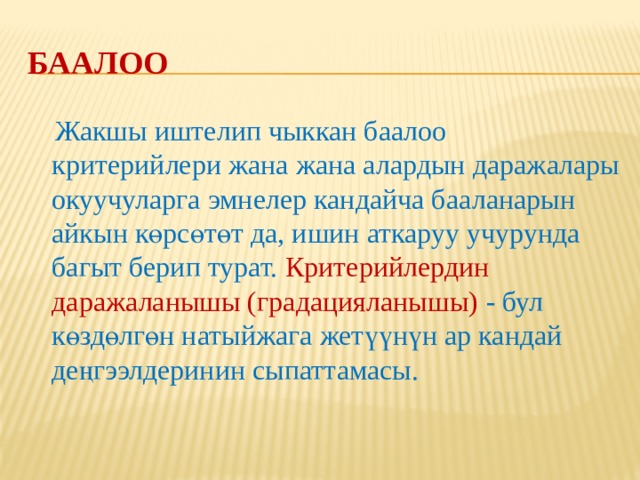 БААЛОО

Жакшы иштелип чыккан баалоо критерийлери жана жана алардын даражалары окуучуларга эмнелер кандайча бааланарын айкын көрсөтөт да, ишин аткаруу учурунда багыт берип турат. Критерийлердин даражаланышы (градацияланышы) - бул көздөлгөн натыйжага жетүүнүн ар кандай деңгээлдеринин сыпаттамасы.